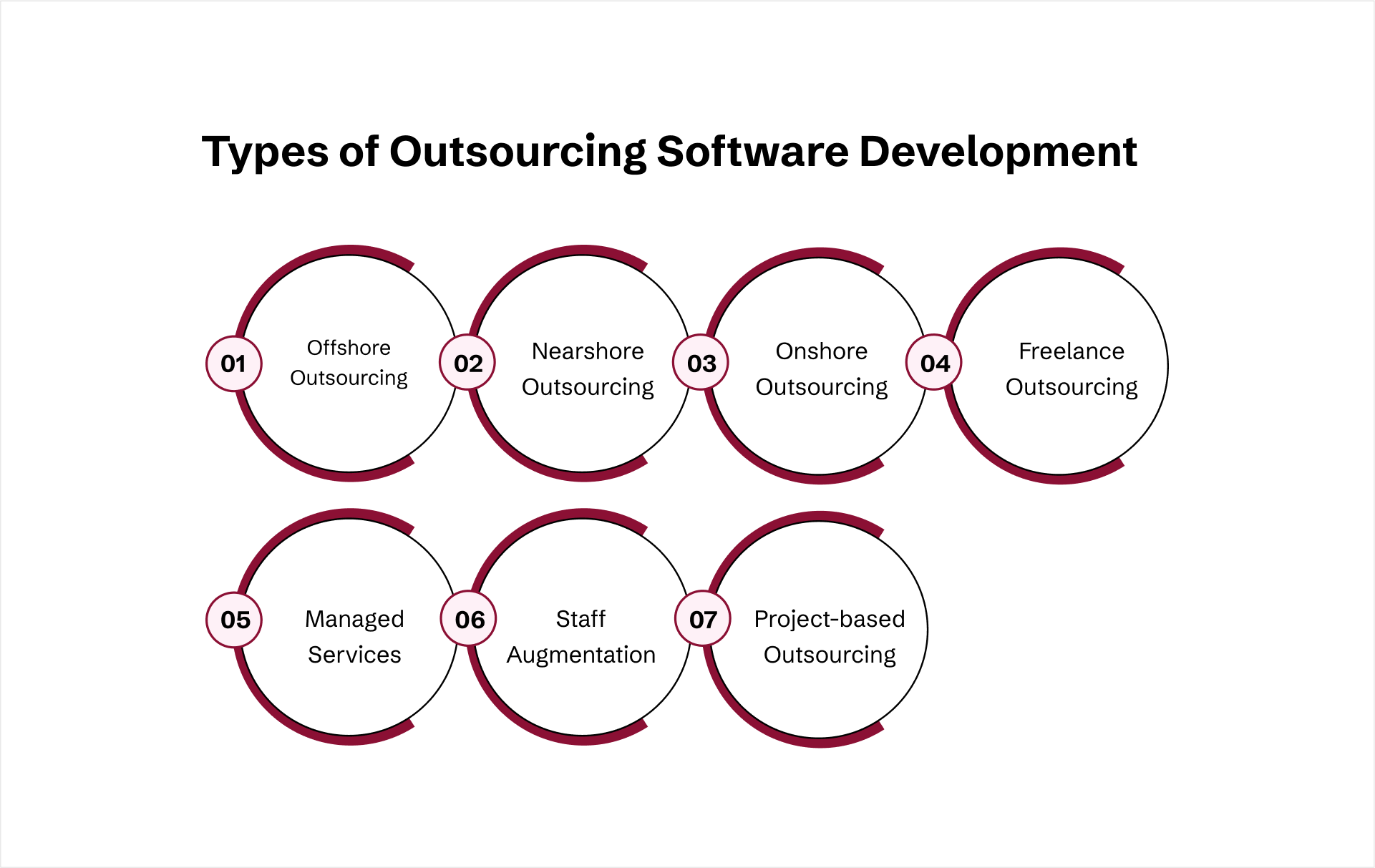 Types of Outsourcing Software Development

01 Offshore Outsourcing

02 Nearshore Outsourcing

03 Onshore Outsourcing

04 Freelance Outsourcing

05 Managed Services

06 Staff Augmentation

07 Project-based Outsourcing